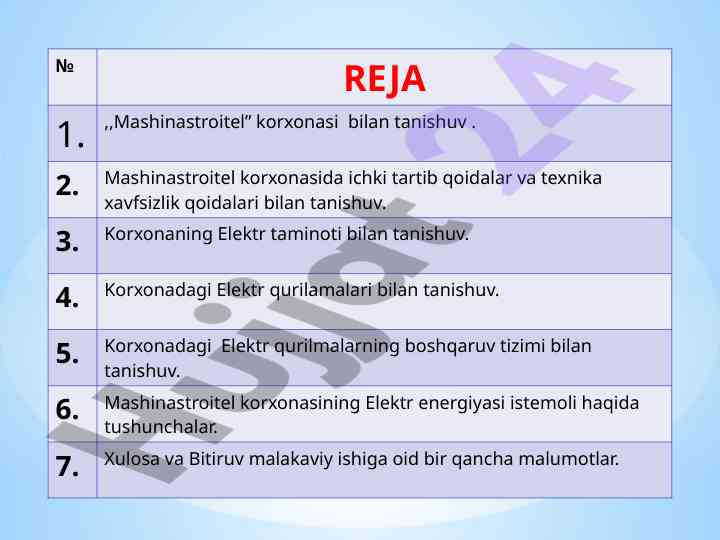 | № | REJA |
|---|---|
| 1. | ,,Mashinastroitel” korxonasi bilan tanishuv . |
| 2. | Mashinastroitel korxonasida ichki tartib qoidalar va texnika xavfsizlik qoidalari bilan tanishuv. |
| 3. | Korxonaning Elektr taminoti bilan tanishuv. |
| 4. | Korxonadagi Elektr qurilamalari bilan tanishuv. |
| 5. | Korxonadagi Elektr qurilmalarning boshqaruv tizimi bilan tanishuv. |
| 6. | Mashinastroitel korxonasining Elektr energiyasi istemoli haqida tushunchalar. |
| 7. | Xulosa va Bitiruv malakaviy ishiga oid bir qancha malumotlar. |

Hujjat24